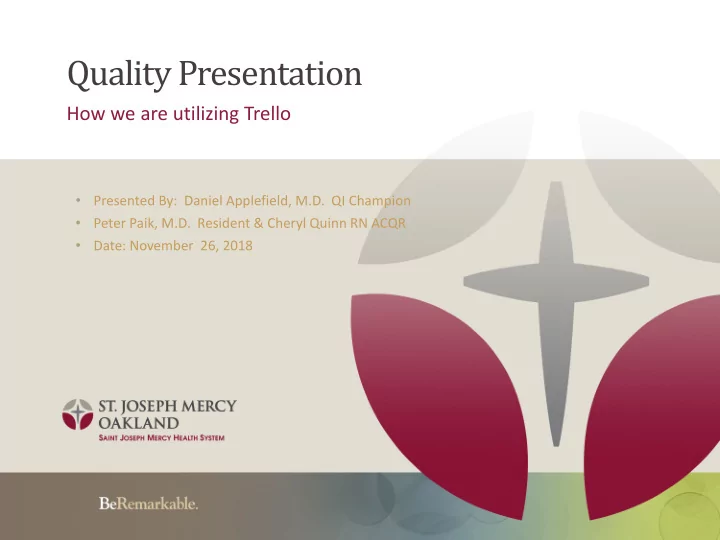 Quality Presentation

How we are utilizing Trello

• Presented By: Daniel Applefield, M.D. QI Champion
• Peter Paik, M.D. Resident & Cheryl Quinn RN ACQR
• Date: November 26, 2018

ST. JOSEPH MERCY OAKLAND
SAINT JOSEPH MERCY HEALTH SYSTEM

BeRemarkable.